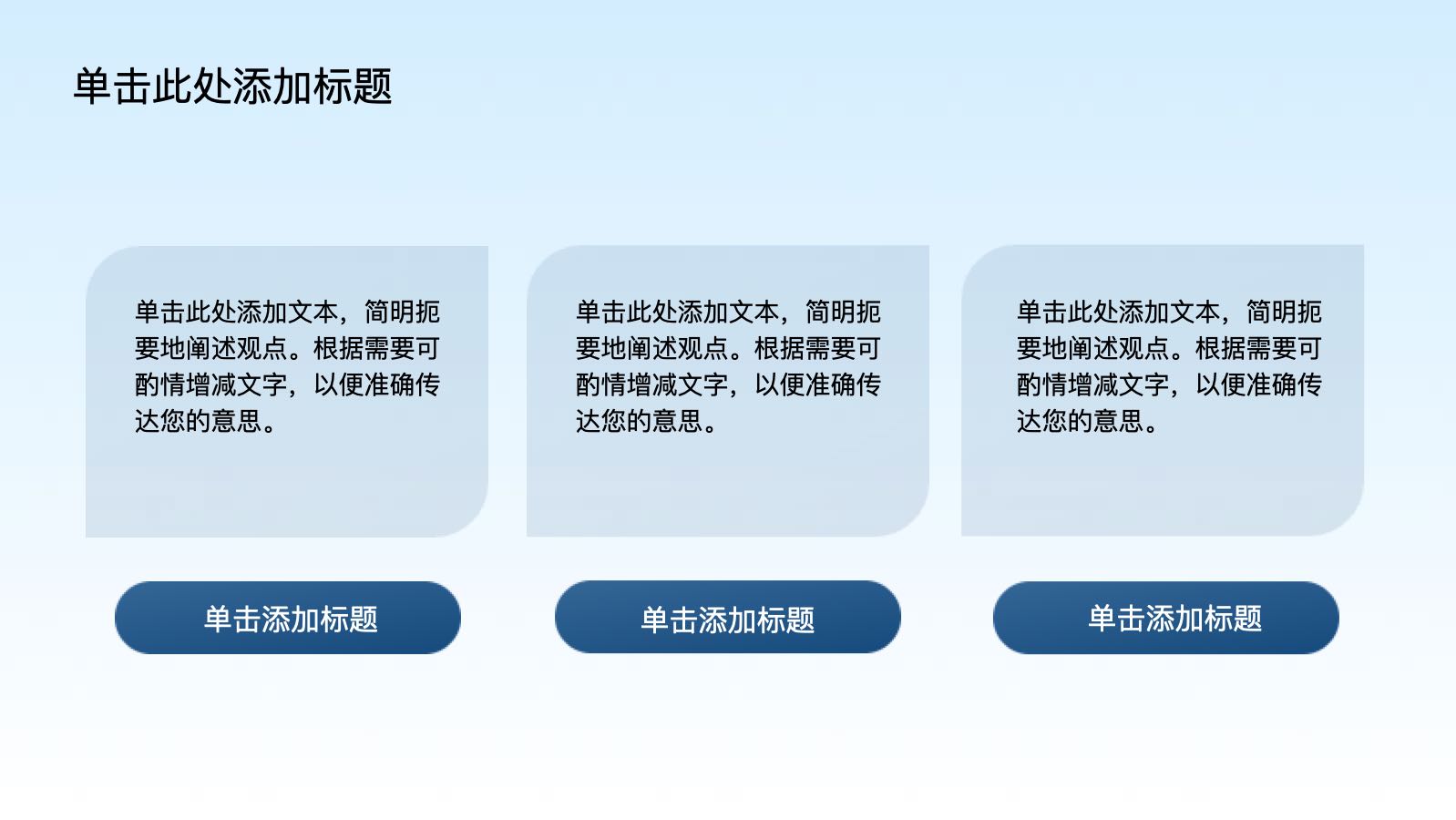 单击此处添加标题

单击此处添加文本，简明扼要地阐述观点。根据需要可酌情增减文字，以便准确传达您的意思。

单击添加标题

单击此处添加文本，简明扼要地阐述观点。根据需要可酌情增减文字，以便准确传达您的意思。

单击添加标题

单击此处添加文本，简明扼要地阐述观点。根据需要可酌情增减文字，以便准确传达您的意思。

单击添加标题